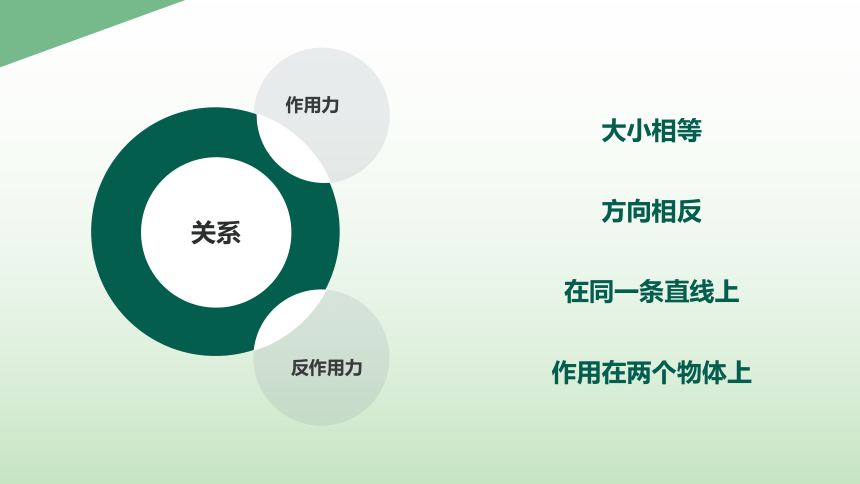 作用力

关系

反作用力

大小相等

方向相反

在同一条直线上

作用在两个物体上